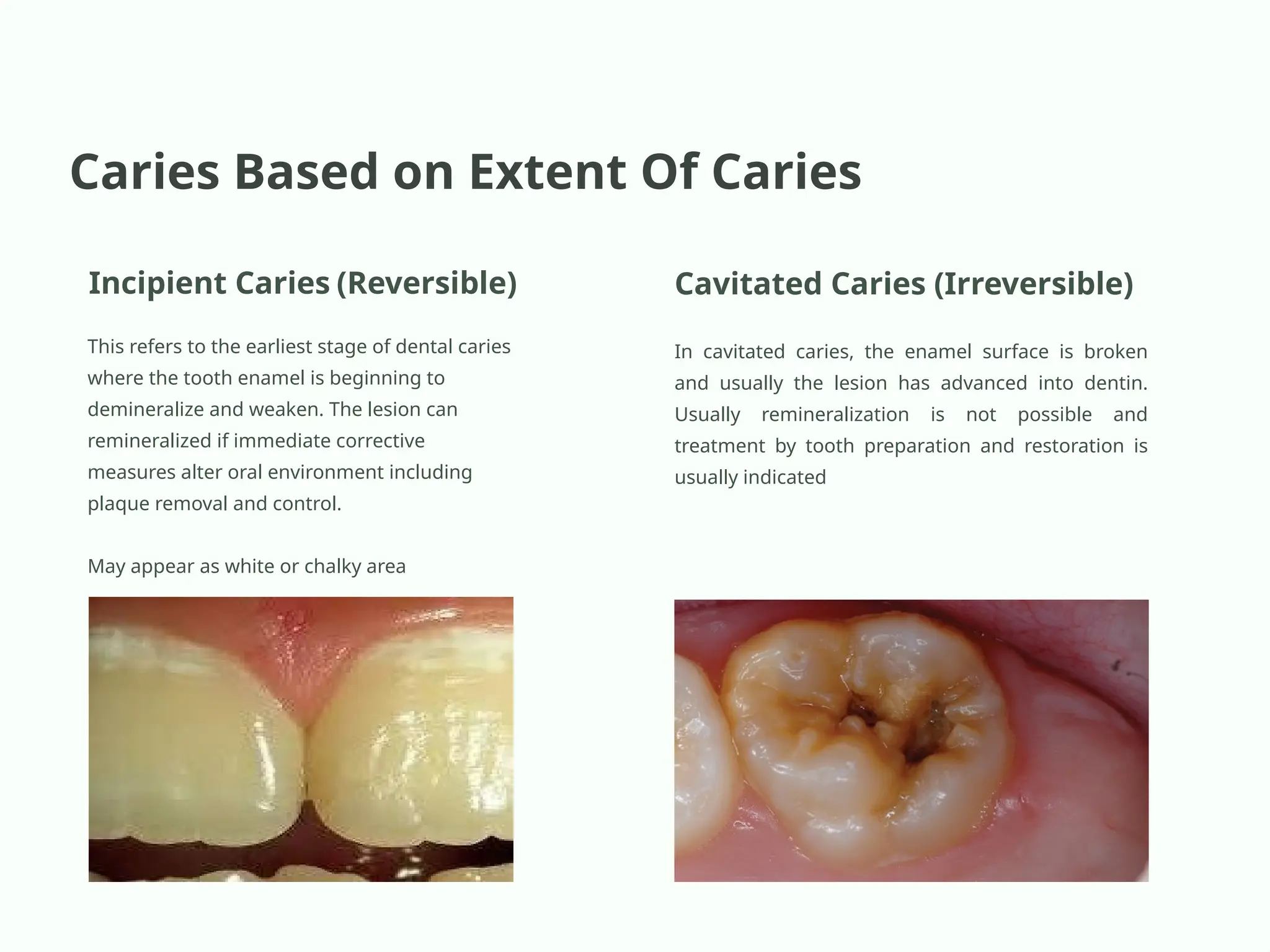 Caries Based on Extent Of Caries

Incipient Caries (Reversible)

This refers to the earliest stage of dental caries where the tooth enamel is beginning to demineralize and weaken. The lesion can remineralized if immediate corrective measures alter oral environment including plaque removal and control.

May appear as white or chalky area

Cavitated Caries (Irreversible)

In cavitated caries, the enamel surface is broken and usually the lesion has advanced into dentin. Usually remineralization is not possible and treatment by tooth preparation and restoration is usually indicated